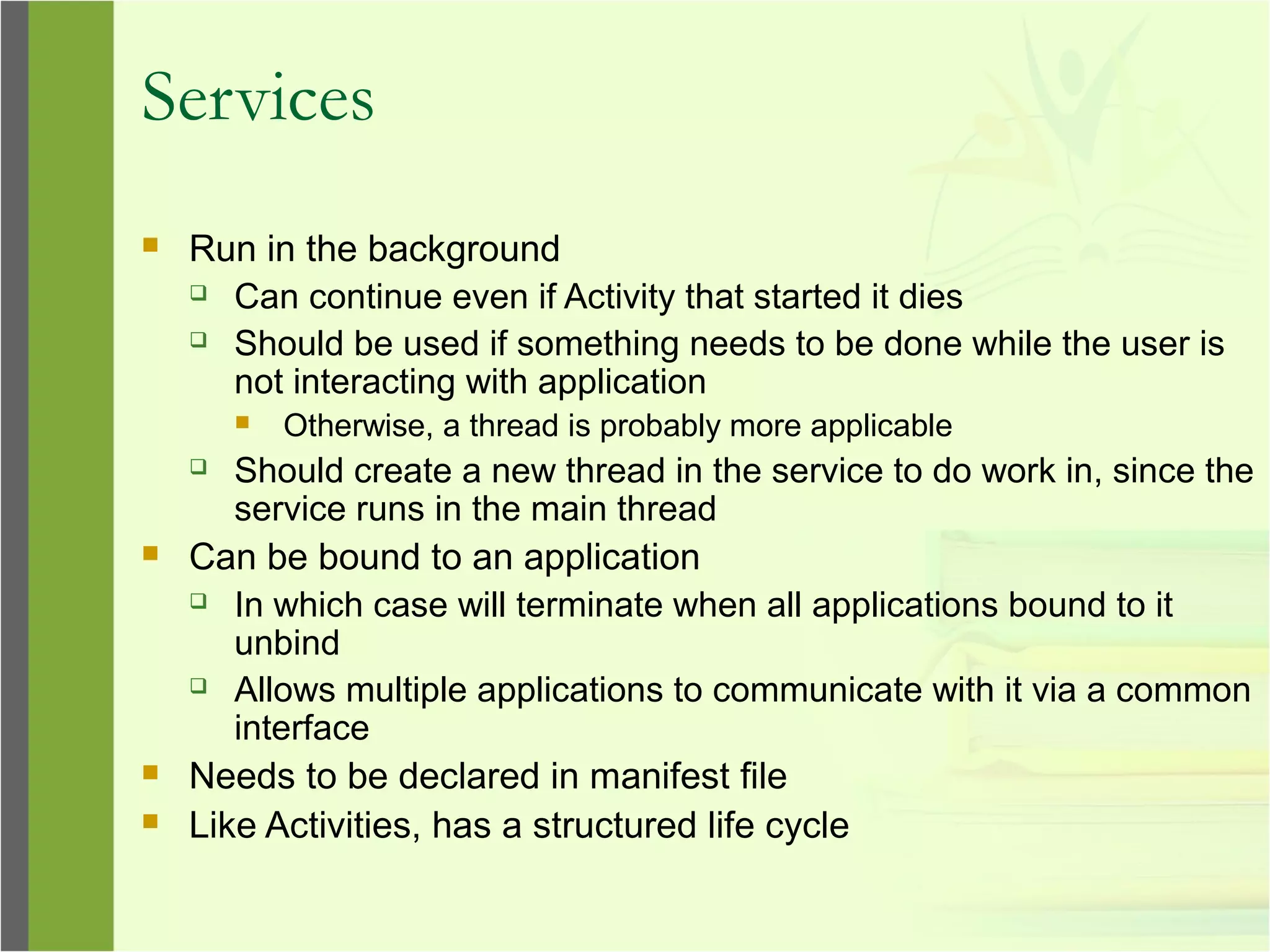 Services

- Run in the background
  - Can continue even if Activity that started it dies
  - Should be used if something needs to be done while the user is not interacting with application
    - Otherwise, a thread is probably more applicable
  - Should create a new thread in the service to do work in, since the service runs in the main thread
- Can be bound to an application
  - In which case will terminate when all applications bound to it unbind
  - Allows multiple applications to communicate with it via a common interface
- Needs to be declared in manifest file
- Like Activities, has a structured life cycle